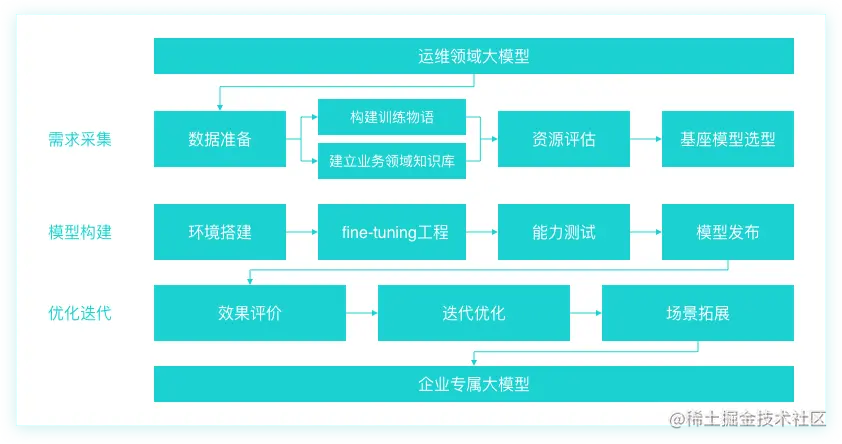 运维领域大模型

需求采集

数据准备

构建训练物语

建立业务领域知识库

资源评估

基座模型选型

模型构建

环境搭建

fine-tuning工程

能力测试

模型发布

优化迭代

效果评价

迭代优化

场景拓展

企业专属大模型

@稀土掘金技术社区